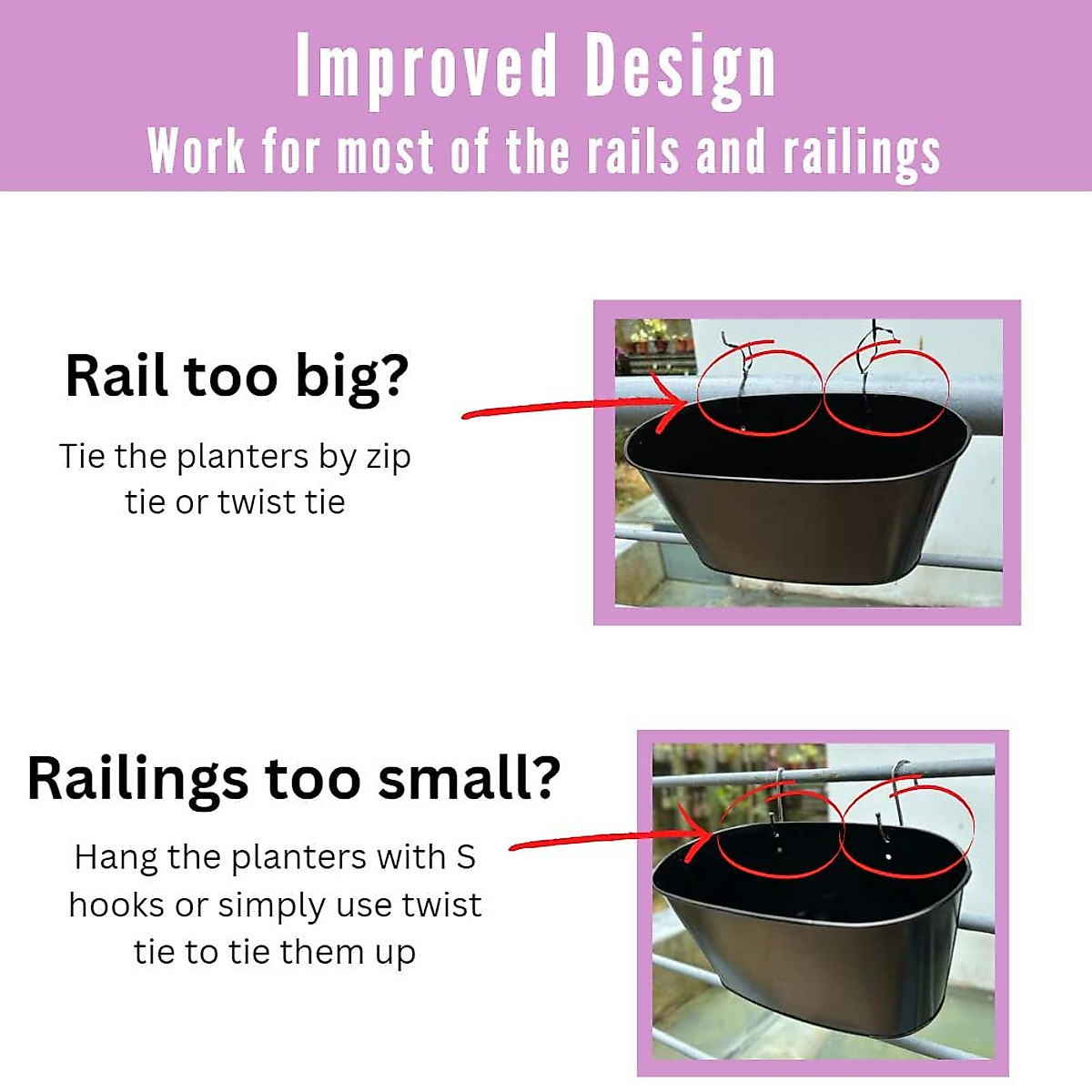 Improved Design
Work for most of the rails and railings

Rail too big?

Tie the planters by zip tie or twist tie

Railings too small?

Hang the planters with S hooks or simply use twist tie to tie them up